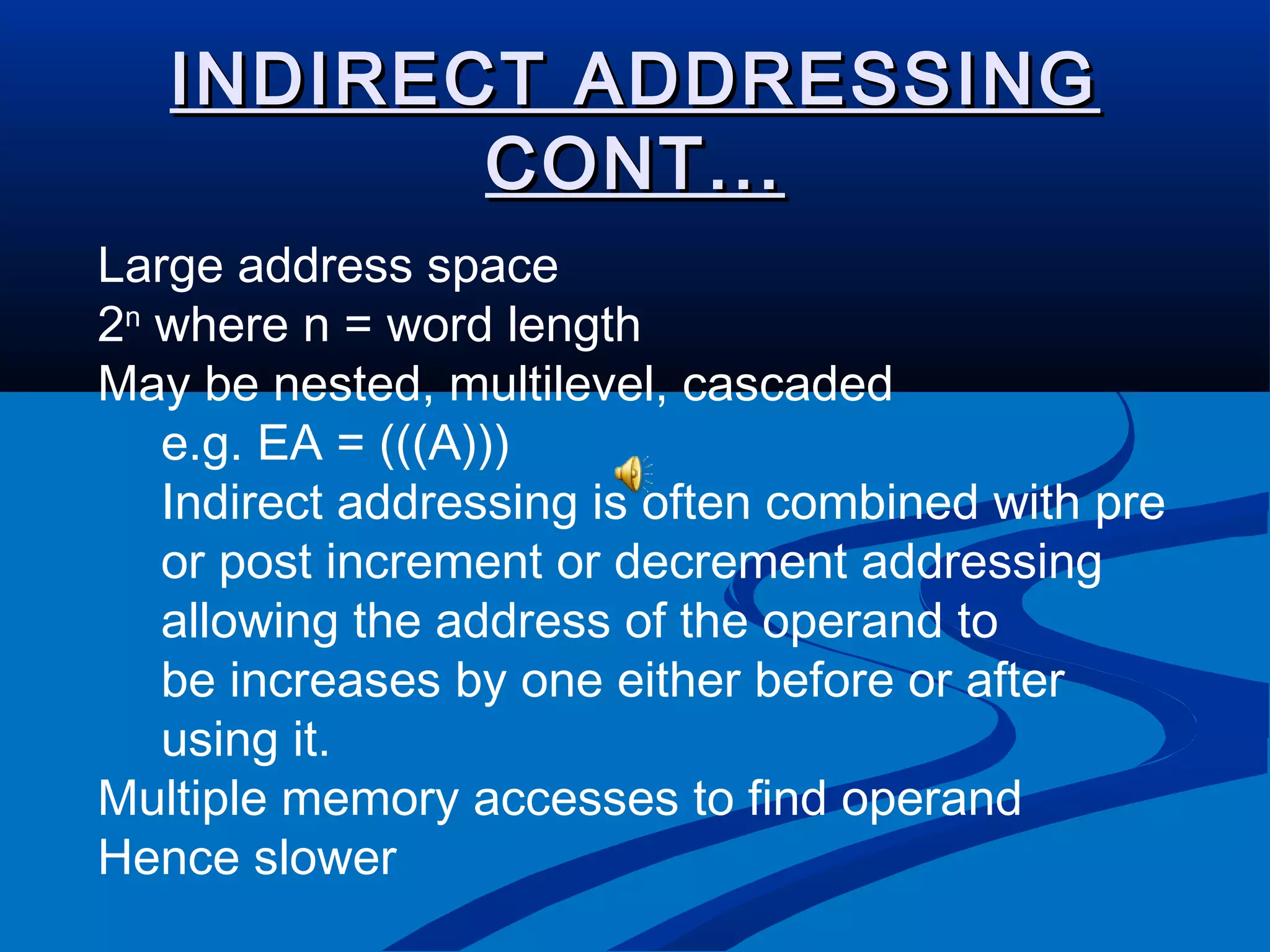 INDIRECT ADDRESSING CONT…

Large address space

$2^n$ where n = word length

May be nested, multilevel, cascaded

e.g. EA = (((A)))

Indirect addressing is often combined with pre or post increment or decrement addressing allowing the address of the operand to be increases by one either before or after using it.

Multiple memory accesses to find operand

Hence slower